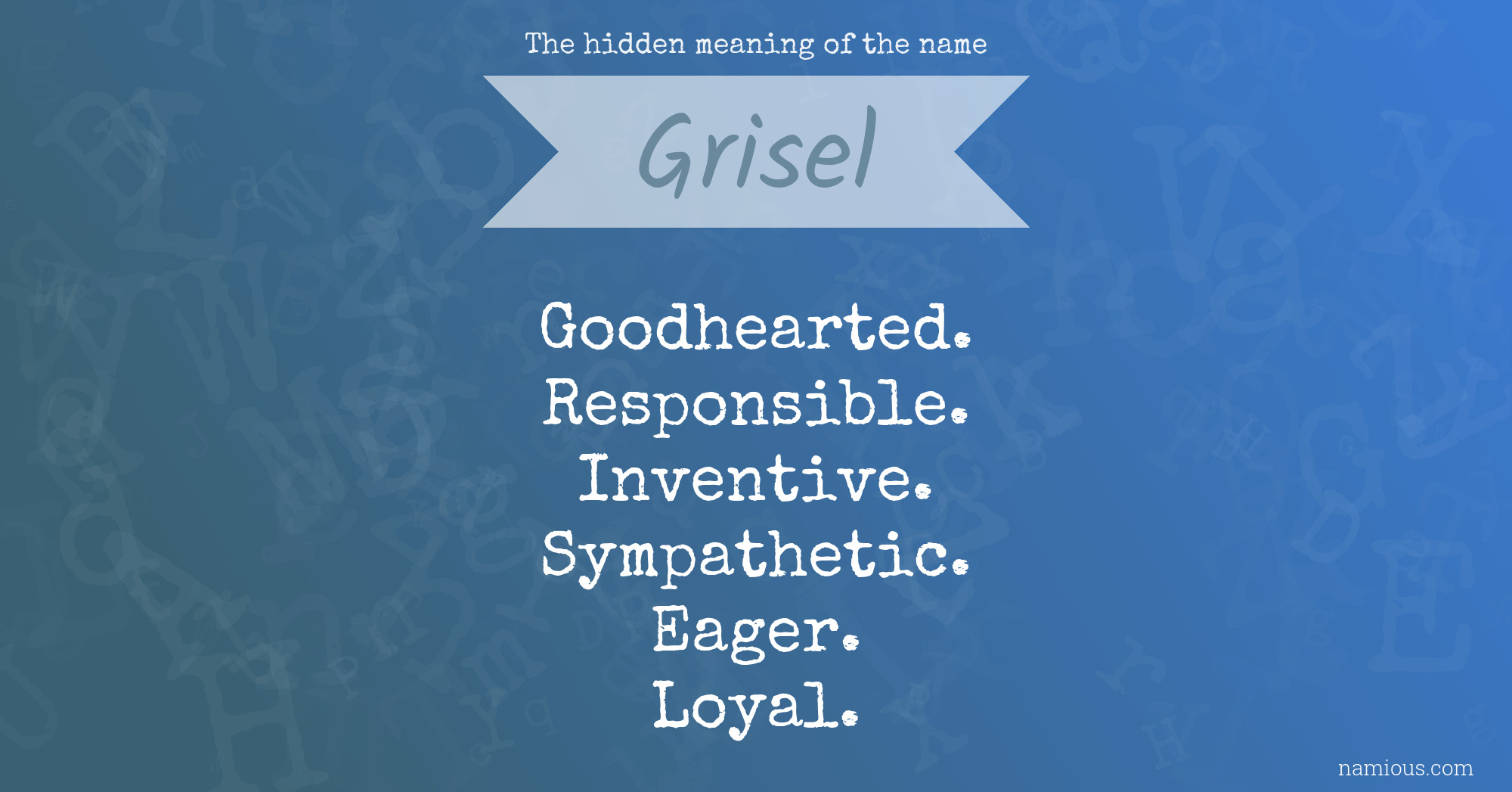 The hidden meaning of the name

Grisel

Goodhearted.
Responsible.
Inventive.
Sympathetic.
Eager.
Loyal.

namious.com